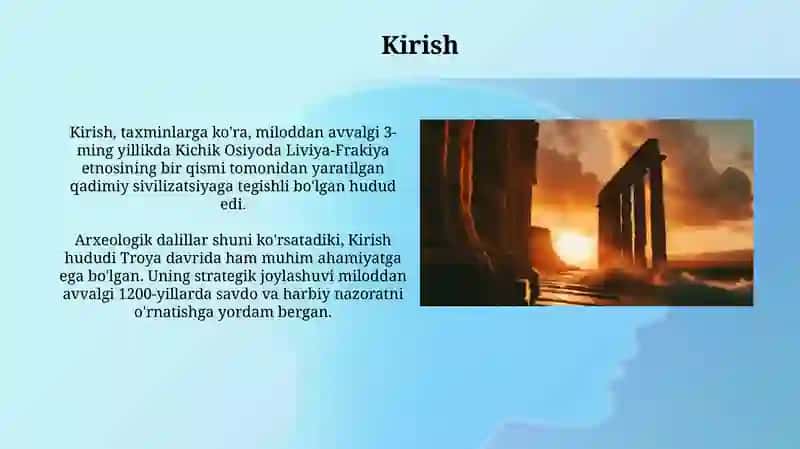 Kirish

Kirish, taxminlarga ko'ra, miloddan avvalgi 3-ming yillikda Kichik Osiyoda Liviya-Frakiya etnosining bir qismi tomonidan yaratilgan qadimiy sivilizatsiyaga tegishli bo'lgan hudud edi.

Arxeologik dalillar shuni ko'rsatadiki, Kirish hududi Troya davrida ham muhim ahamiyatga ega bo'lgan. Uning strategik joylashuvi miloddan avvalgi 1200-yillarda savdo va harbiy nazoratni o'rnatishga yordam bergan.